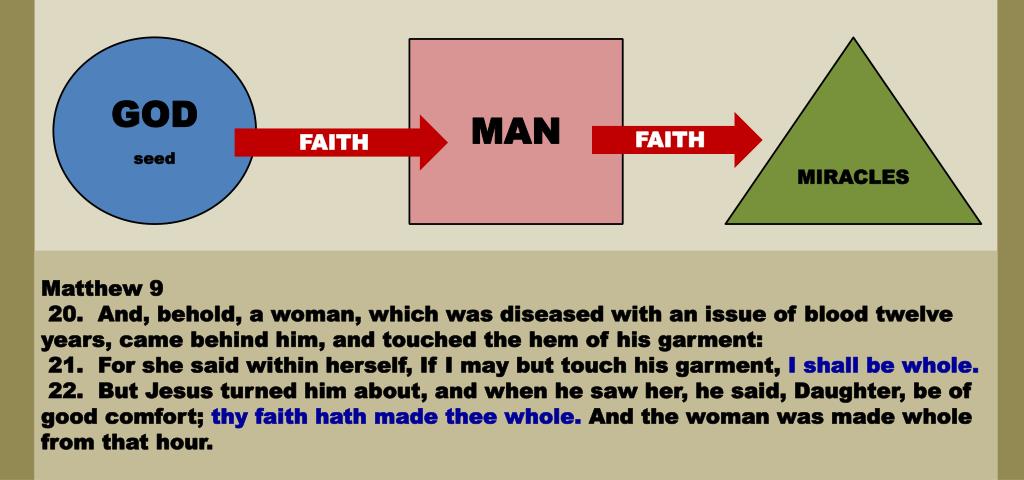 GOD
seed

FAITH

MAN

FAITH

MIRACLES

Matthew 9
20. And, behold, a woman, which was diseased with an issue of blood twelve years, came behind him, and touched the hem of his garment:
21. For she said within herself, If I may but touch his garment, I shall be whole.
22. But Jesus turned him about, and when he saw her, he said, Daughter, be of good comfort; thy faith hath made thee whole. And the woman was made whole from that hour.